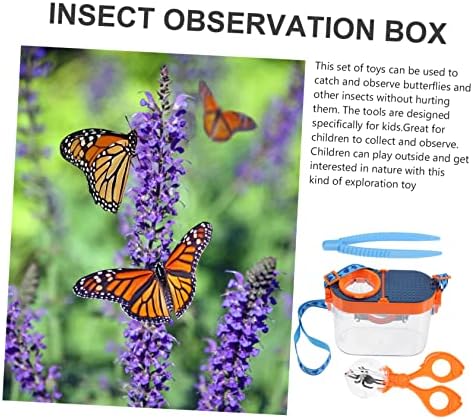 INSECT OBSERVATION BOX

This set of toys can be used to catch and observe butterflies and other insects without hurting them. The tools are designed specifically for kids.Great for children to collect and observe. Children can play outside and get interested in nature with this kind of exploration toy